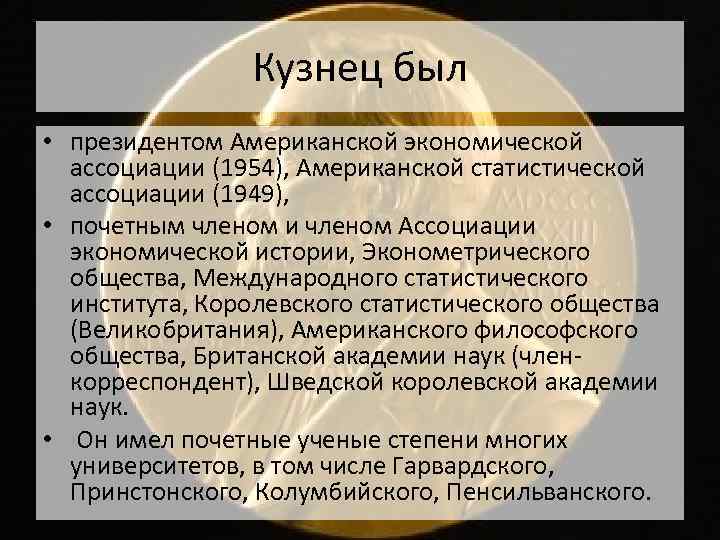 Кузнец был

• президентом Американской экономической ассоциации (1954), Американской статистической ассоциации (1949),

• почетным членом и членом Ассоциации экономической истории, Эконометрического общества, Международного статистического института, Королевского статистического общества (Великобритания), Американского философского общества, Британской академии наук (член-корреспондент), Шведской королевской академии наук.

• Он имел почетные ученые степени многих университетов, в том числе Гарвардского, Принстонского, Колумбийского, Пенсильванского.